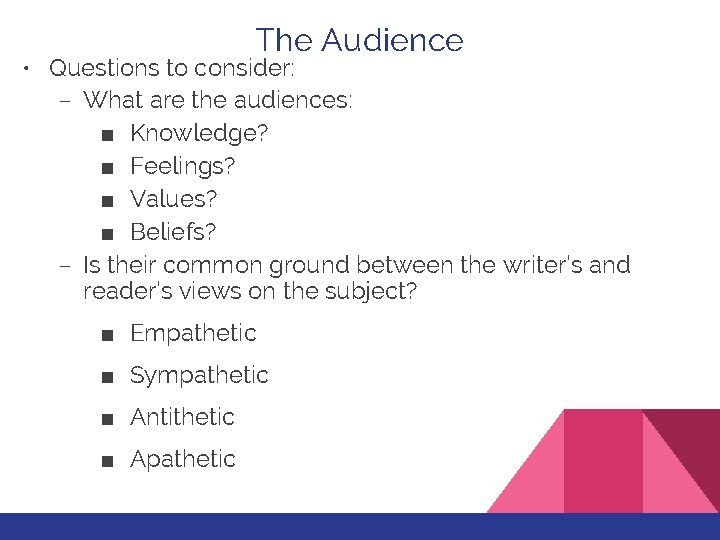 The Audience

• Questions to consider:
 – What are the audiences:
  ■ Knowledge?
  ■ Feelings?
  ■ Values?
  ■ Beliefs?
 – Is their common ground between the writer's and reader's views on the subject?
  ■ Empathetic
  ■ Sympathetic
  ■ Antithetic
  ■ Apathetic